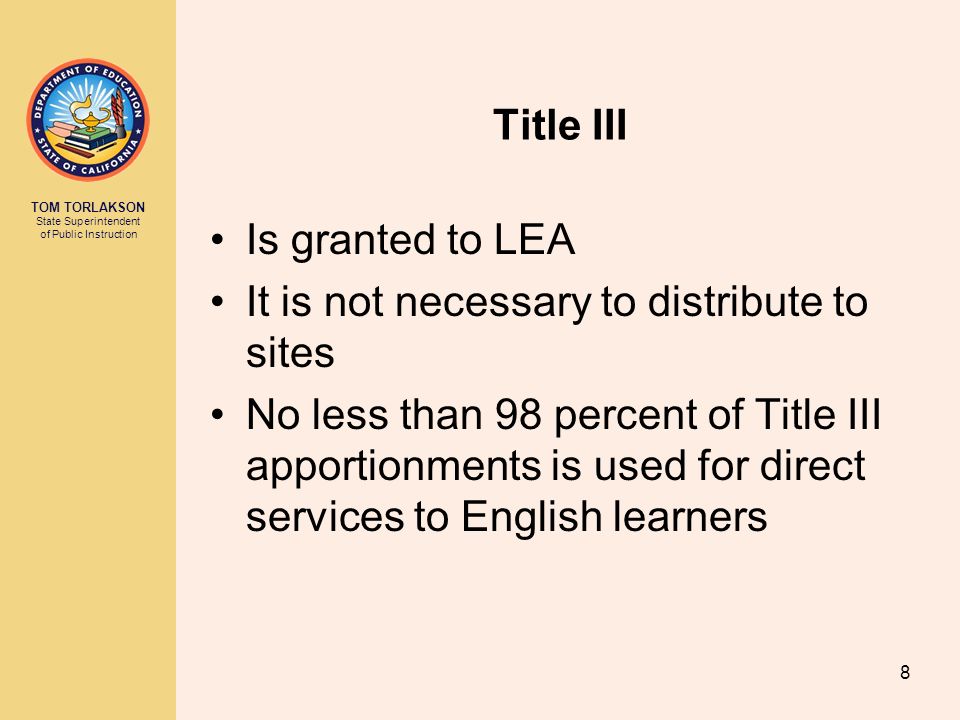 DEPARTMENT OF EDUCATION
STATE OF CALIFORNIA

TOM TORLAKSON
State Superintendent of Public Instruction

Title III

• Is granted to LEA
• It is not necessary to distribute to sites
• No less than 98 percent of Title III apportionments is used for direct services to English learners

8